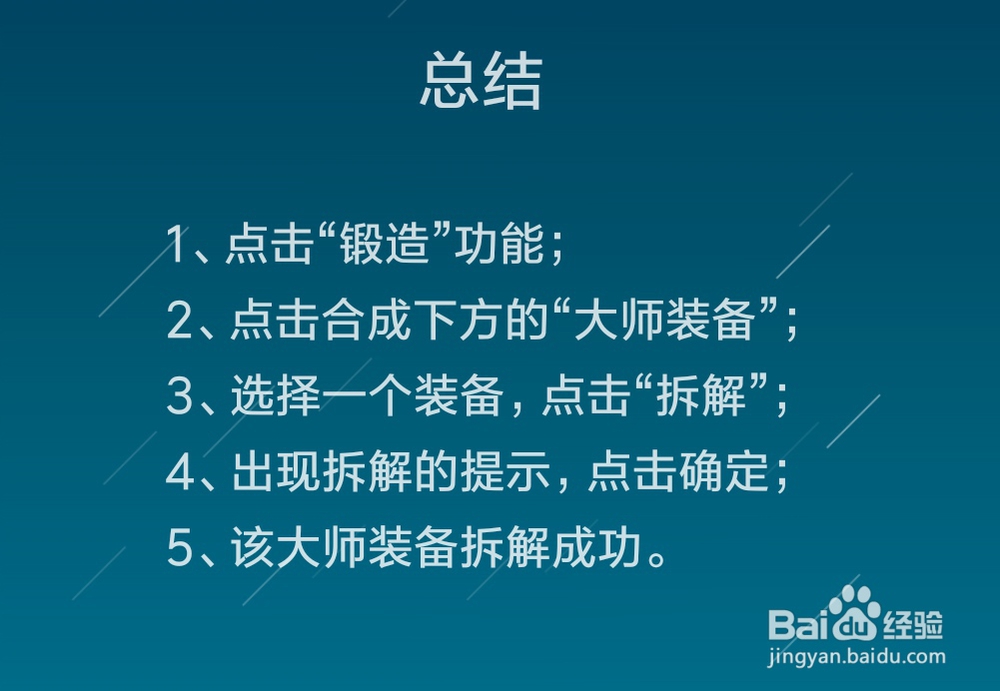 总结

1、点击“锻造”功能；
2、点击合成下方的“大师装备”；
3、选择一个装备，点击“拆解”；
4、出现拆解的提示，点击确定；
5、该大师装备拆解成功。

Baidu经验
jingyan.baidu.com